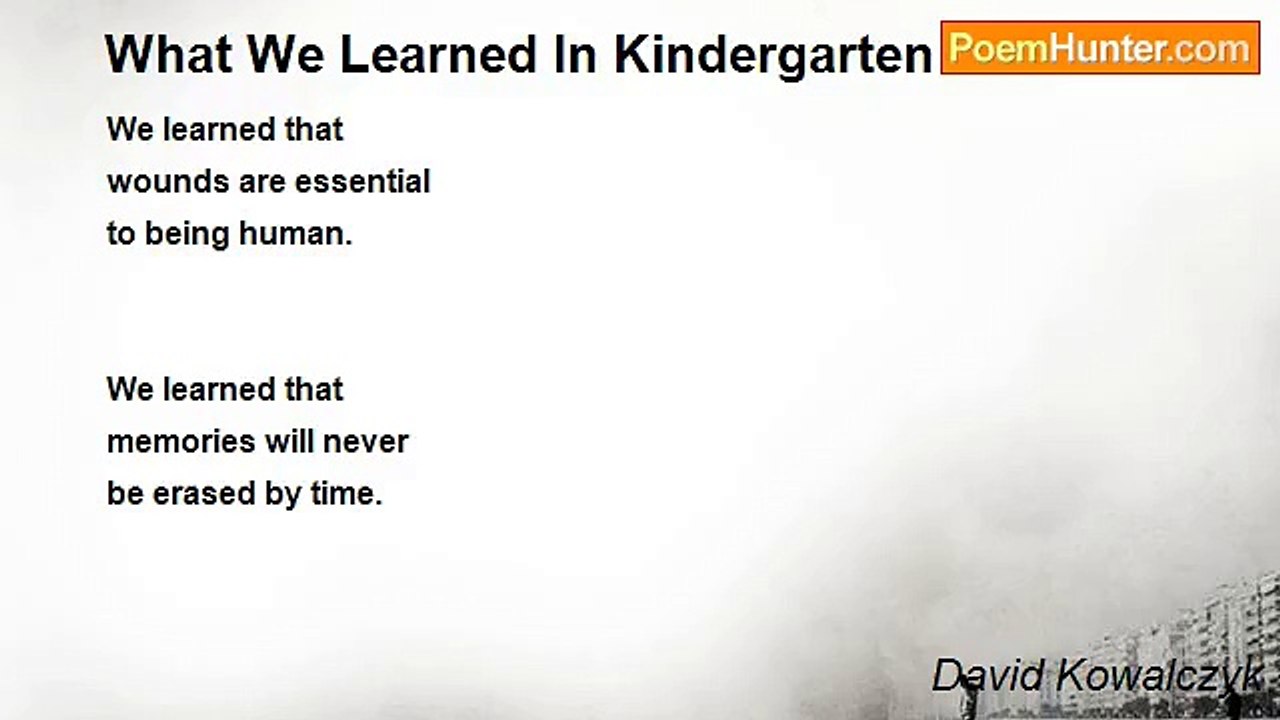 What We Learned In Kindergarten

PoemHunter.com

We learned that
wounds are essential
to being human.

We learned that
memories will never
be erased by time.

David Kowalczyk